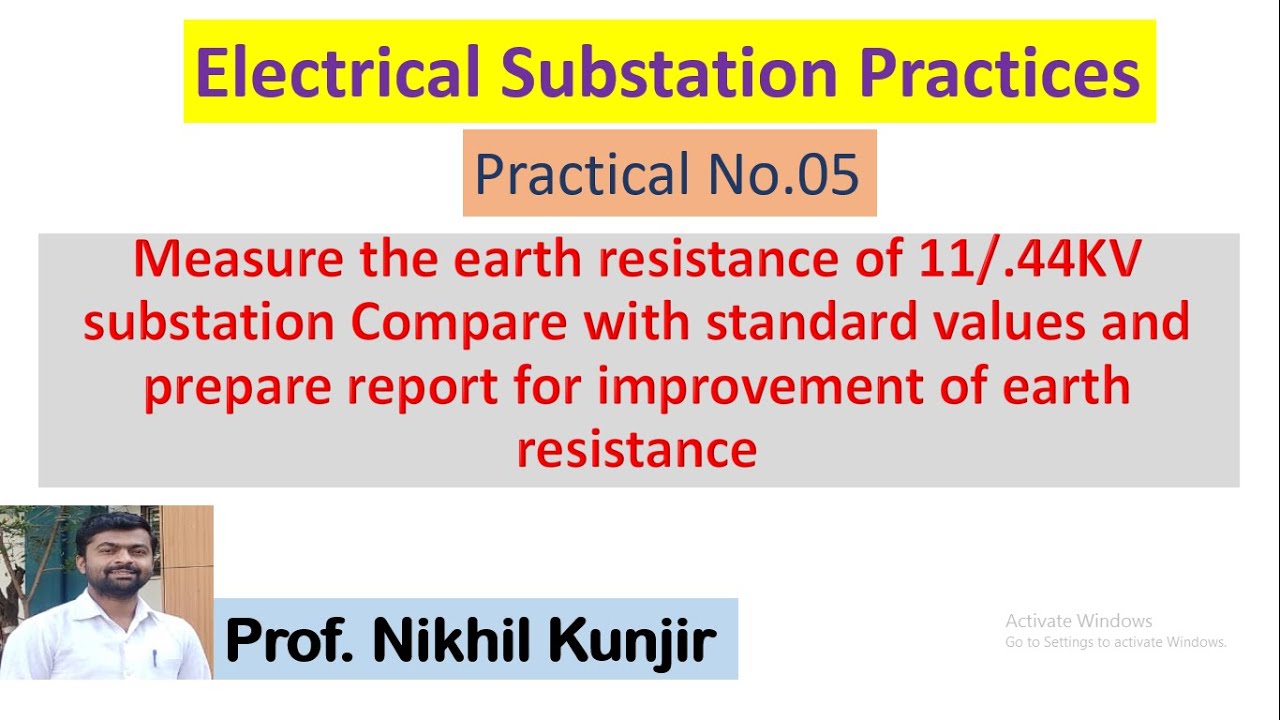 Electrical Substation Practices

Practical No.05

Measure the earth resistance of 11/.44KV substation Compare with standard values and prepare report for improvement of earth resistance

Prof. Nikhil Kunjir

Activate Windows
Go to Settings to activate Windows.